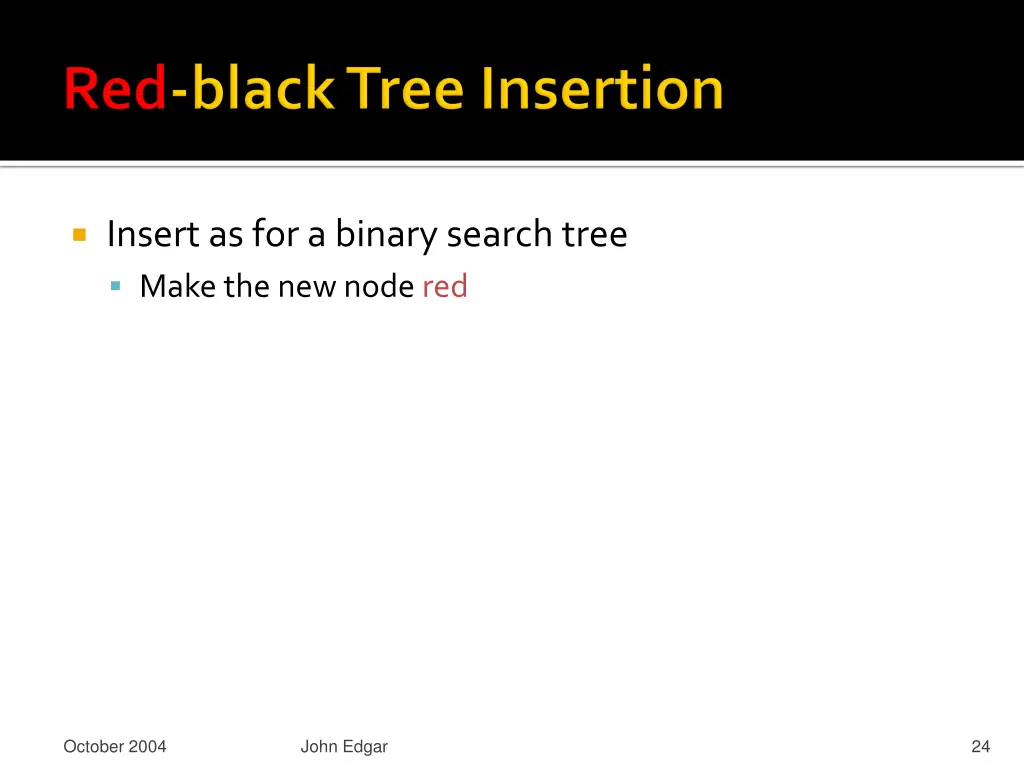 Red-black Tree Insertion

Insert as for a binary search tree

Make the new node red

October 2004

John Edgar

24